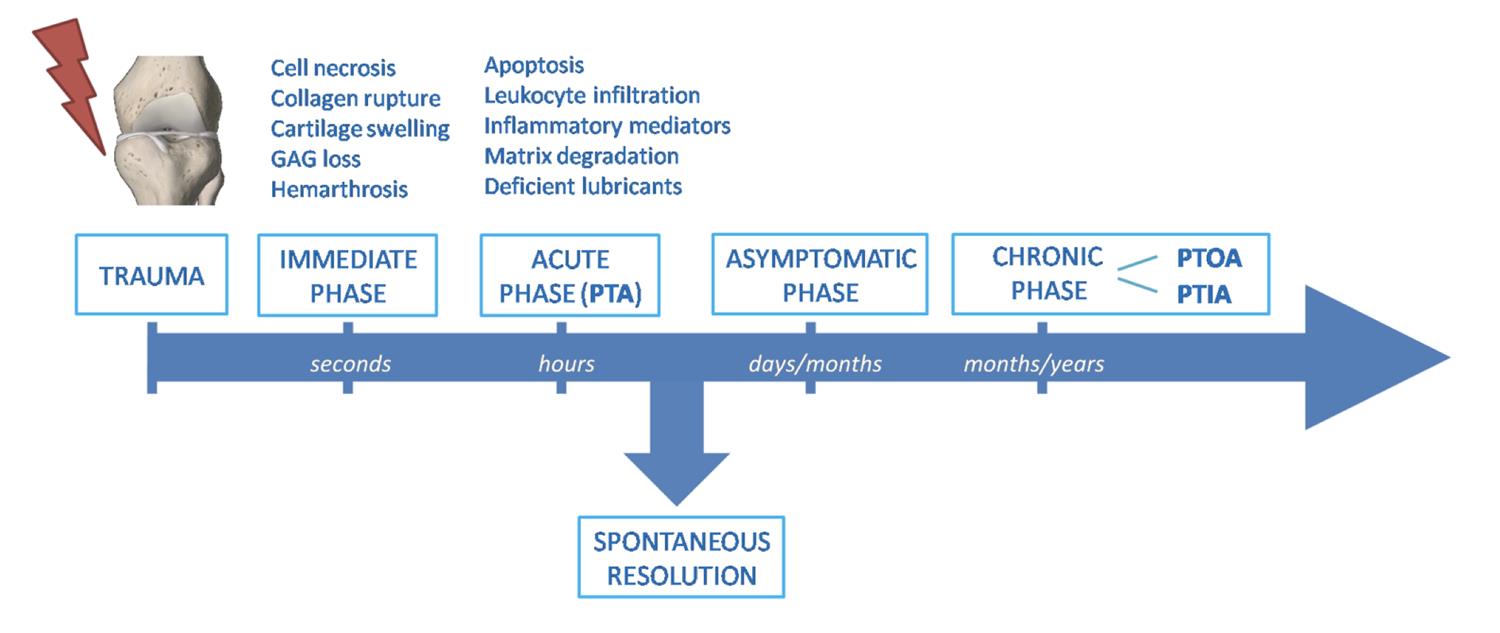 Cell necrosis
Collagen rupture
Cartilage swelling
GAG loss
Hemarthrosis

Apoptosis
Leukocyte infiltration
Inflammatory mediators
Matrix degradation
Deficient lubricants

TRAUMA

IMMEDIATE PHASE

ACUTE PHASE (PTA)

ASYMPTOMATIC PHASE

CHRONIC PHASE

PTOA
PTIA

seconds

hours

days/months

months/years

SPONTANEOUS RESOLUTION